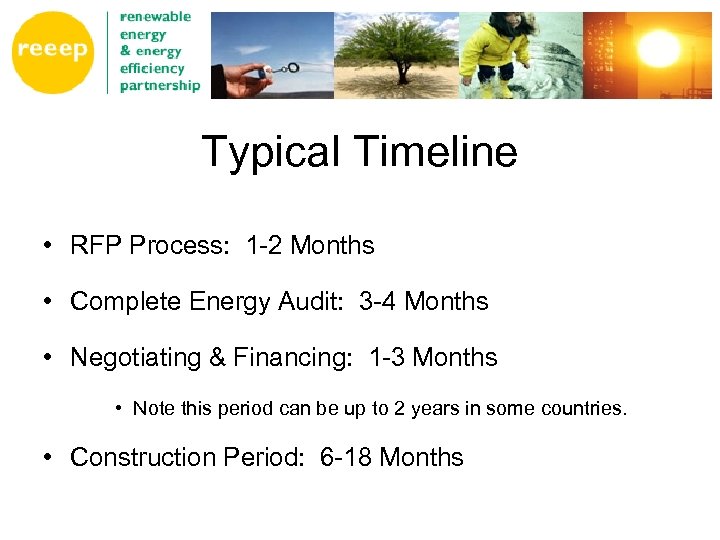 reeep

renewable energy & energy efficiency partnership

Typical Timeline

• RFP Process: 1-2 Months

• Complete Energy Audit: 3-4 Months

• Negotiating & Financing: 1-3 Months

• Note this period can be up to 2 years in some countries.

• Construction Period: 6-18 Months